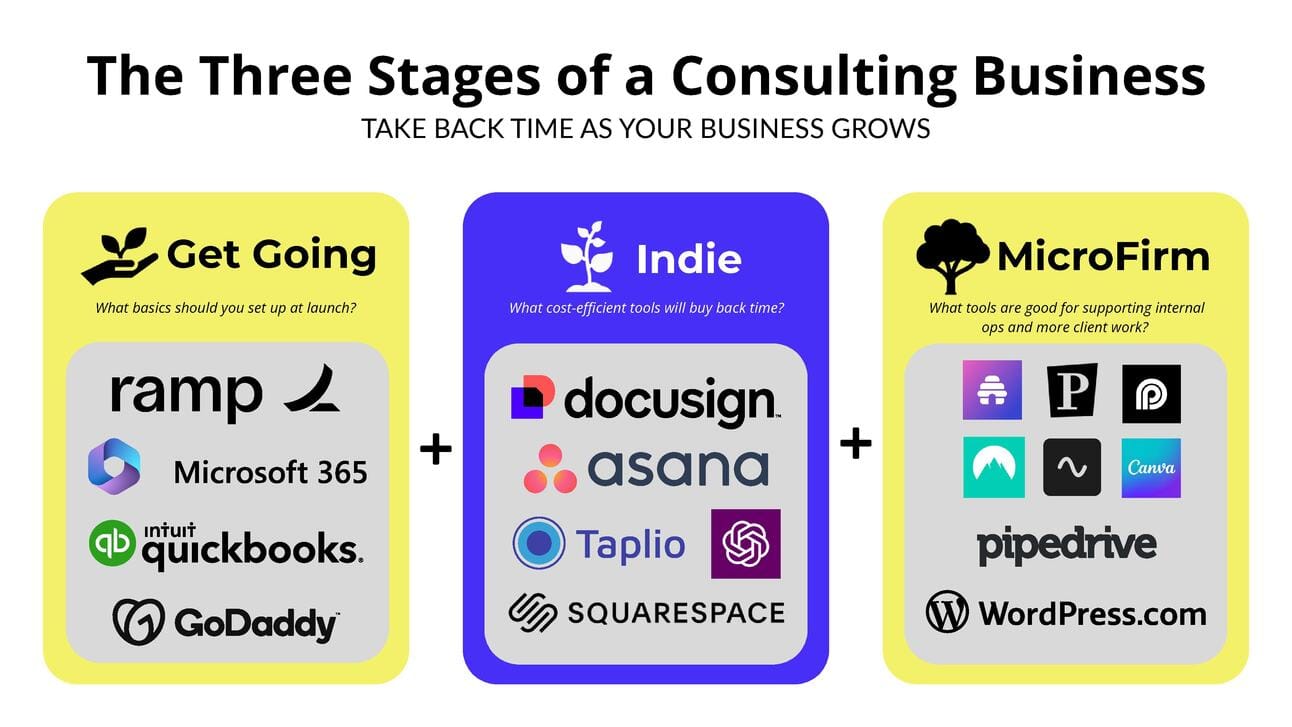 The Three Stages of a Consulting Business
TAKE BACK TIME AS YOUR BUSINESS GROWS

Get Going

What basics should you set up at launch?

ramp

Microsoft 365

intuit quickbooks.

GoDaddy

+

Indie

What cost-efficient tools will buy back time?

docusign

asana

Taplio

SQUARESPACE

+

MicroFirm

What tools are good for supporting internal ops and more client work?

P

Canva

pipedrive

WordPress.com